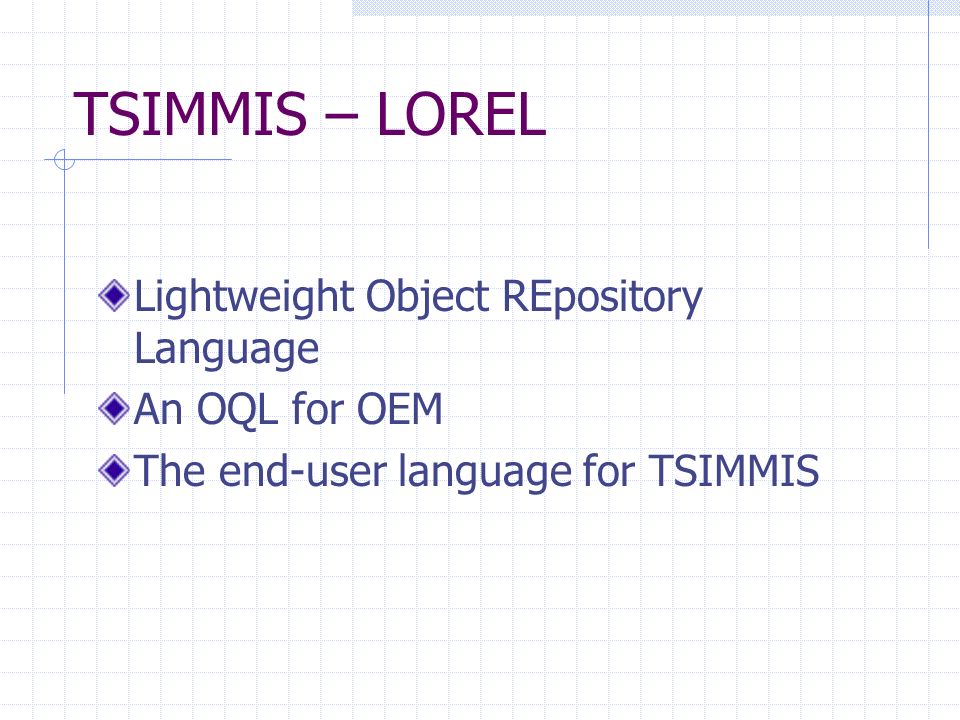 TSIMMIS – LOREL

Lightweight Object REpository Language

An OQL for OEM

The end-user language for TSIMMIS